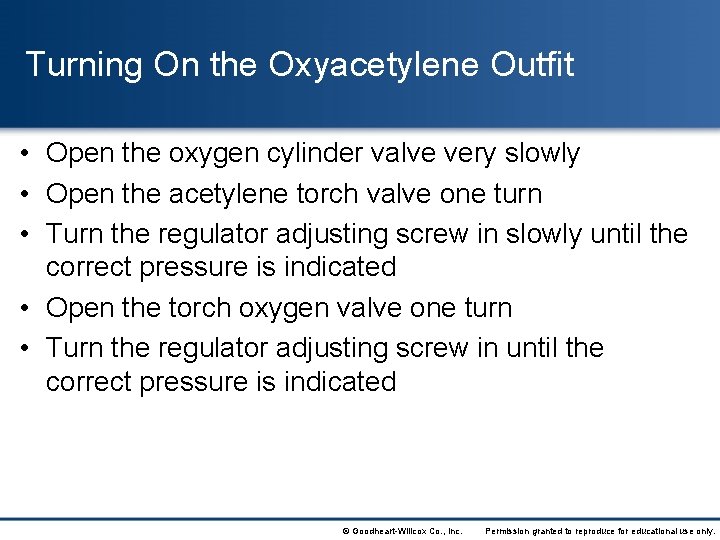 Turning On the Oxyacetylene Outfit

• Open the oxygen cylinder valve very slowly
• Open the acetylene torch valve one turn
• Turn the regulator adjusting screw in slowly until the correct pressure is indicated
• Open the torch oxygen valve one turn
• Turn the regulator adjusting screw in until the correct pressure is indicated

© Goodheart-Willcox Co., Inc. Permission granted to reproduce for educational use only.